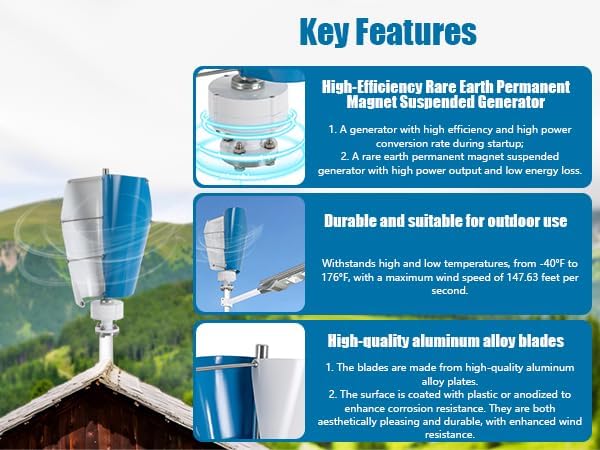 Key Features

High-Efficiency Rare Earth Permanent Magnet Suspended Generator

1. A generator with high efficiency and high power conversion rate during startup;
2. A rare earth permanent magnet suspended generator with high power output and low energy loss.

Durable and suitable for outdoor use

Withstands high and low temperatures, from -40°F to 176°F, with a maximum wind speed of 147.63 feet per second.

High-quality aluminum alloy blades

1. The blades are made from high-quality aluminum alloy plates.
2. The surface is coated with plastic or anodized to enhance corrosion resistance. They are both aesthetically pleasing and durable, with enhanced wind resistance.